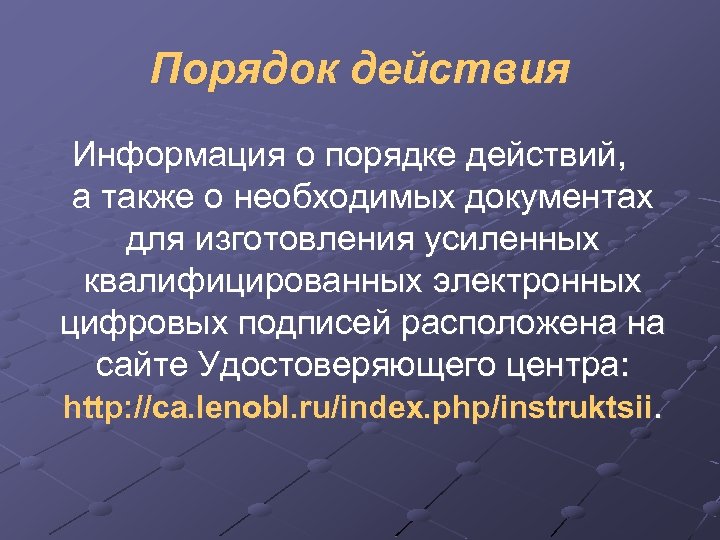 Порядок действия

Информация о порядке действий, а также о необходимых документах для изготовления усиленных квалифицированных электронных цифровых подписей расположена на сайте Удостоверяющего центра: http://ca.lenobl.ru/index.php/instruktsii.